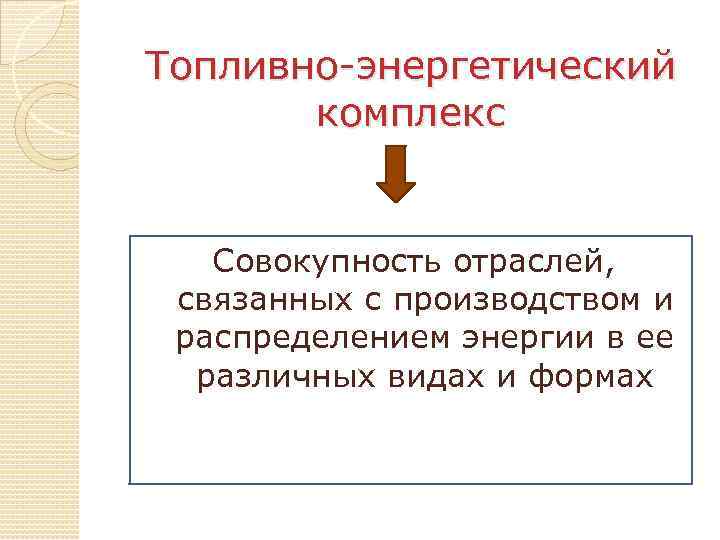 Топливно-энергетический комплекс

Совокупность отраслей, связанных с производством и распределением энергии в ее различных видах и формах